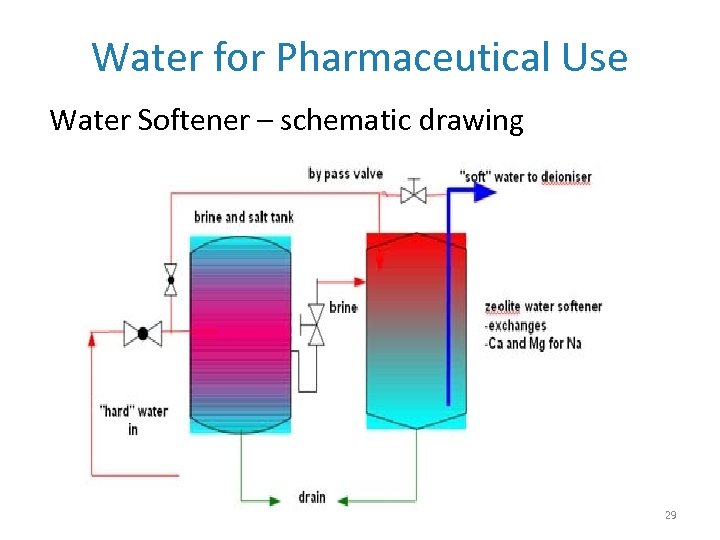 Water for Pharmaceutical Use

Water Softener – schematic drawing

by pass valve

"soft" water to deioniser

brine and salt tank

brine

zeolite water softener
-exchanges
-Ca and Mg for Na

"hard" water in

drain

29